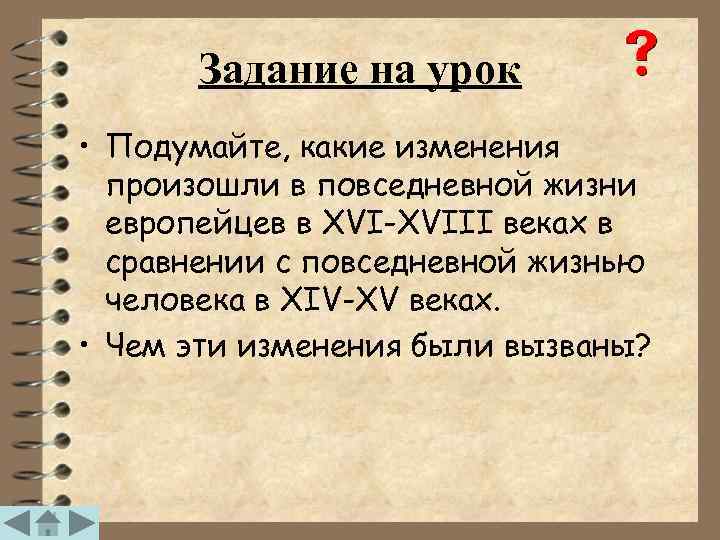 Задание на урок

?

• Подумайте, какие изменения произошли в повседневной жизни европейцев в XVI-XVIII веках в сравнении с повседневной жизнью человека в XIV-XV веках.
• Чем эти изменения были вызваны?